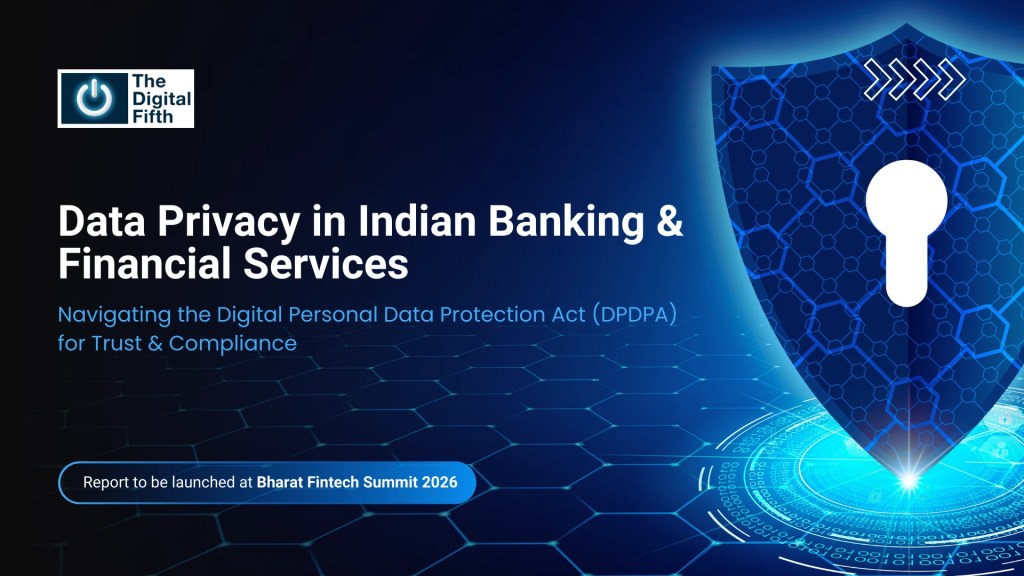 The Digital Fifth

Data Privacy in Indian Banking & Financial Services

Navigating the Digital Personal Data Protection Act (DPDPA) for Trust & Compliance

Report to be launched at Bharat Fintech Summit 2026